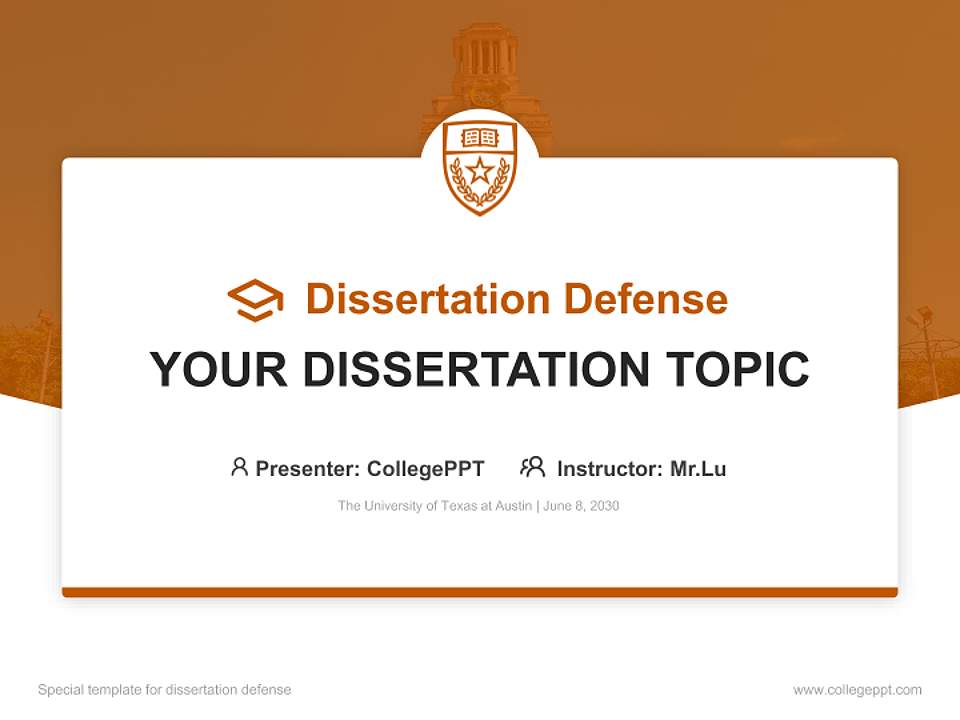 Dissertation Defense

YOUR DISSERTATION TOPIC

Presenter: CollegePPT Instructor: Mr.Lu

The University of Texas at Austin | June 8, 2030

Special template for dissertation defense

www.collegeppt.com